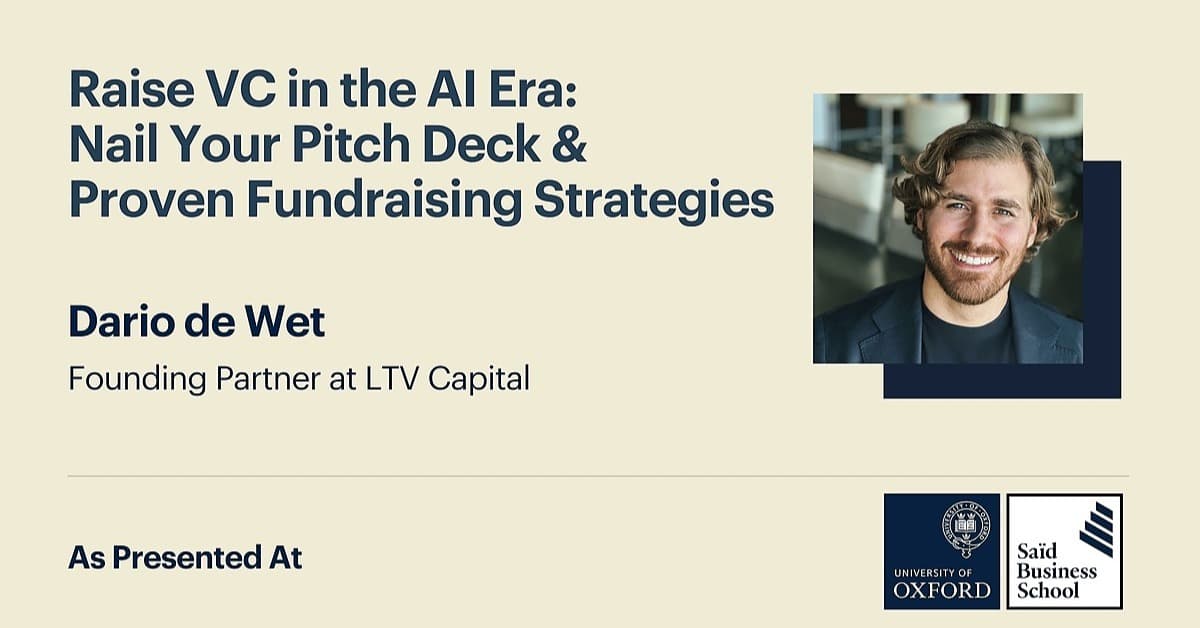 Raise VC in the AI Era: Nail Your Pitch Deck & Proven Fundraising Strategies

Dario de Wet

Founding Partner at LTV Capital

As Presented At

UNIVERSITY OF OXFORD

Saïd Business School